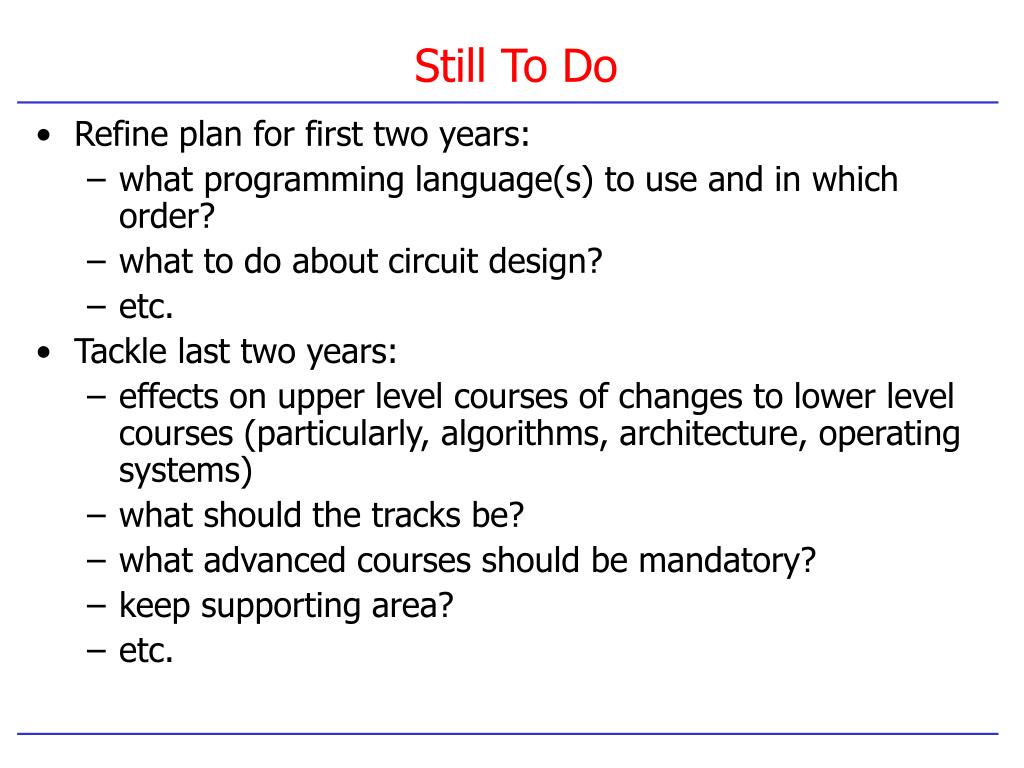 Still To Do

• Refine plan for first two years:
  – what programming language(s) to use and in which order?
  – what to do about circuit design?
  – etc.
• Tackle last two years:
  – effects on upper level courses of changes to lower level courses (particularly, algorithms, architecture, operating systems)
  – what should the tracks be?
  – what advanced courses should be mandatory?
  – keep supporting area?
  – etc.